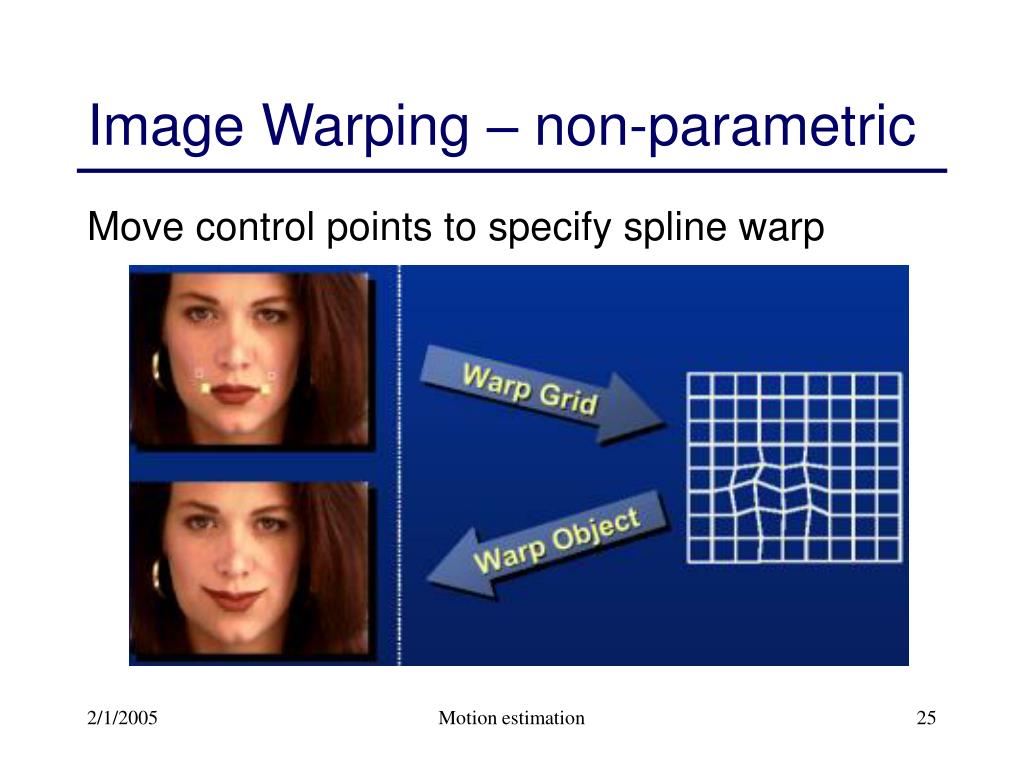 Image Warping – non-parametric

Move control points to specify spline warp

Warp Grid

Warp Object

2/1/2005

Motion estimation

25